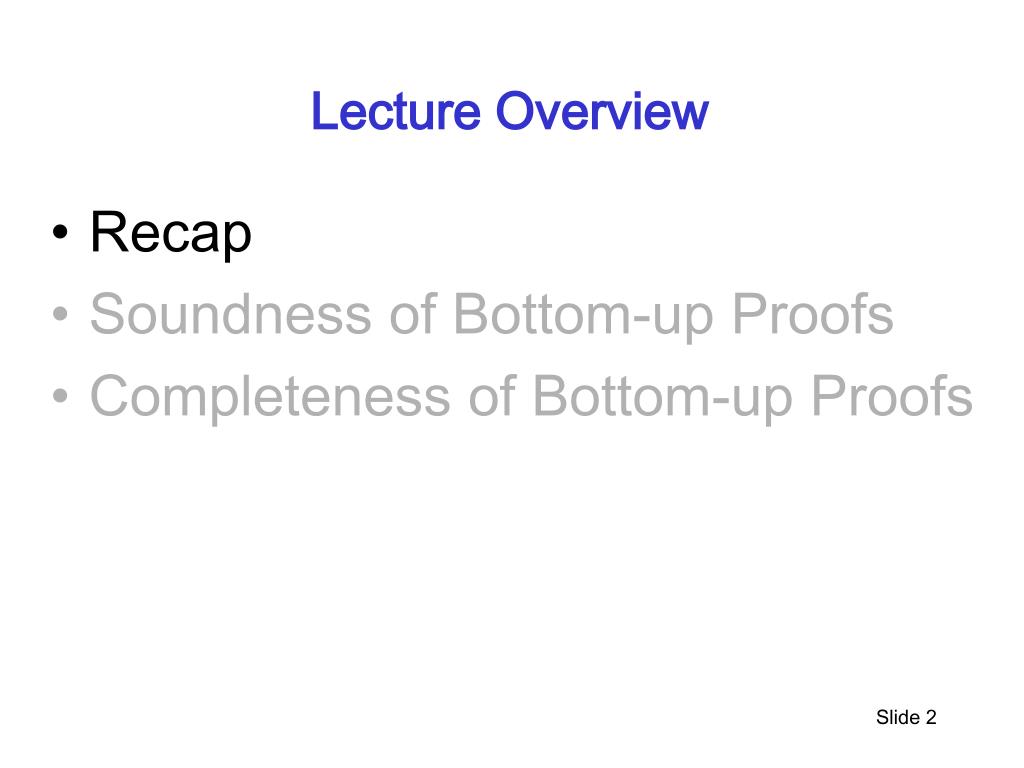 Lecture Overview

• Recap
• Soundness of Bottom-up Proofs
• Completeness of Bottom-up Proofs

Slide 2